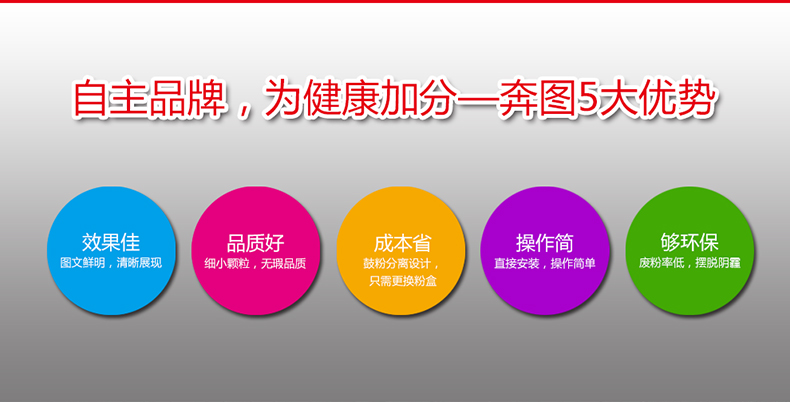 自主品牌，为健康加分—奔图5大优势

效果佳
图文鲜明，清晰展现

品质好
细小颗粒，无瑕品质

成本省
鼓粉分离设计，只需更换粉盒

操作简
直接安装，操作简单

够环保
废粉率低，摆脱阴霾